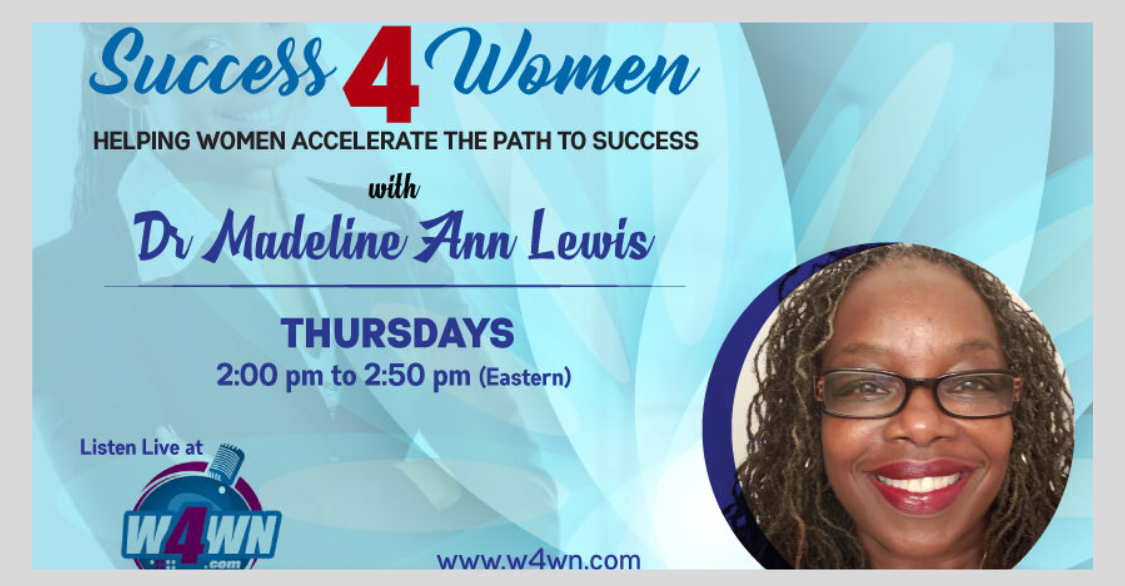 Success 4 Women

HELPING WOMEN ACCELERATE THE PATH TO SUCCESS

with

Dr Madeline Ann Lewis

THURSDAYS
2:00 pm to 2:50 pm (Eastern)

Listen Live at

W4WN .com

www.w4wn.com